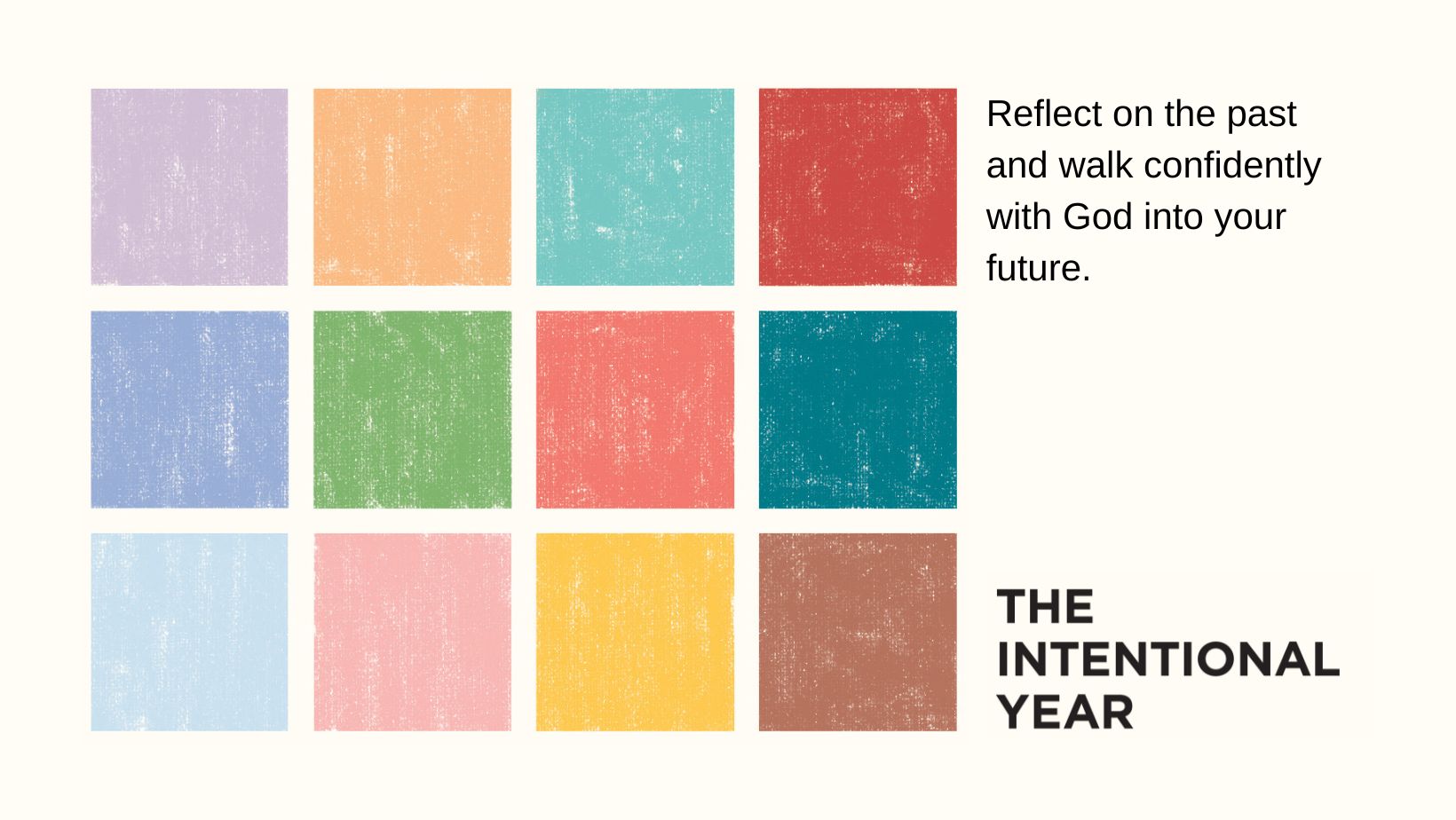 Reflect on the past and walk confidently with God into your future.

THE
INTENTIONAL
YEAR